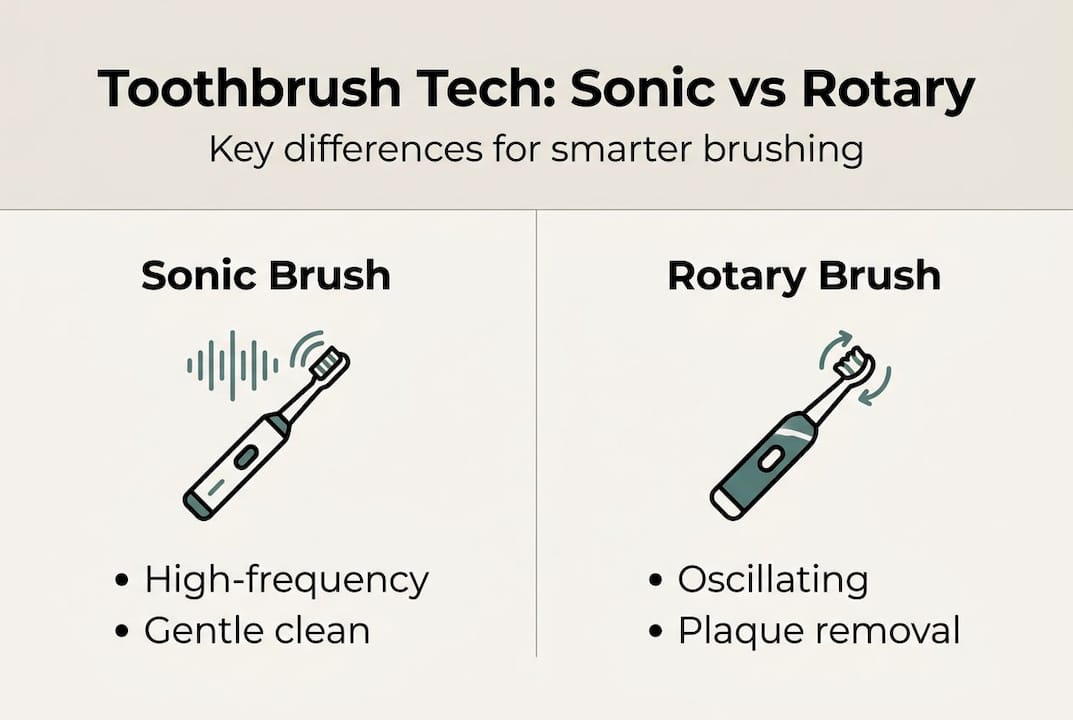 Toothbrush Tech: Sonic vs Rotary

Key differences for smarter brushing

Sonic Brush

• High-frequency
• Gentle clean

Rotary Brush

• Oscillating
• Plaque removal